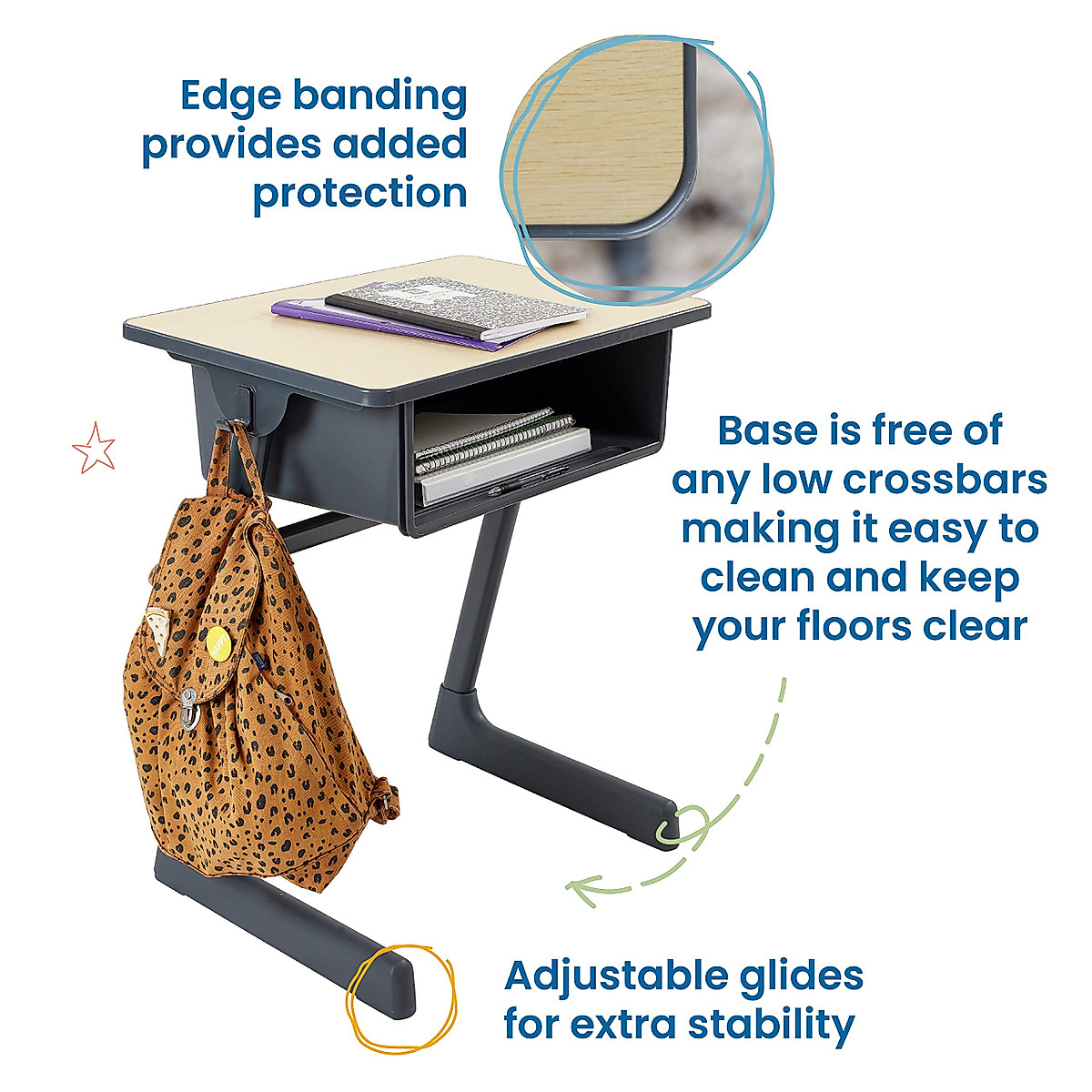 Edge banding provides added protection

Base is free of any low crossbars making it easy to clean and keep your floors clear

Adjustable glides for extra stability